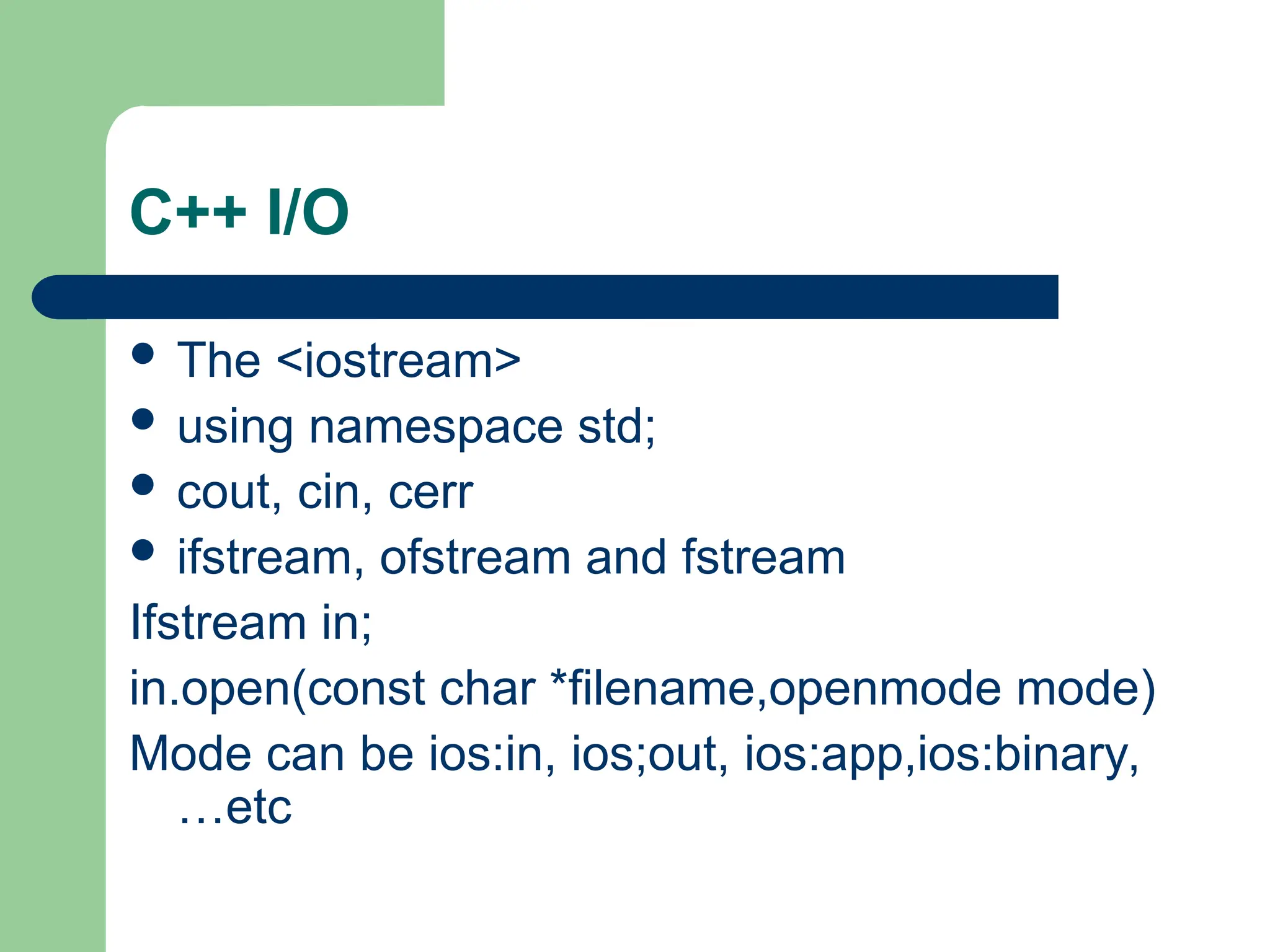 C++ I/O

- The <iostream>
- using namespace std;
- cout, cin, cerr
- ifstream, ofstream and fstream

Ifstream in;

in.open(const char *filename,openmode mode)

Mode can be ios:in, ios;out, ios:app,ios:binary, …etc